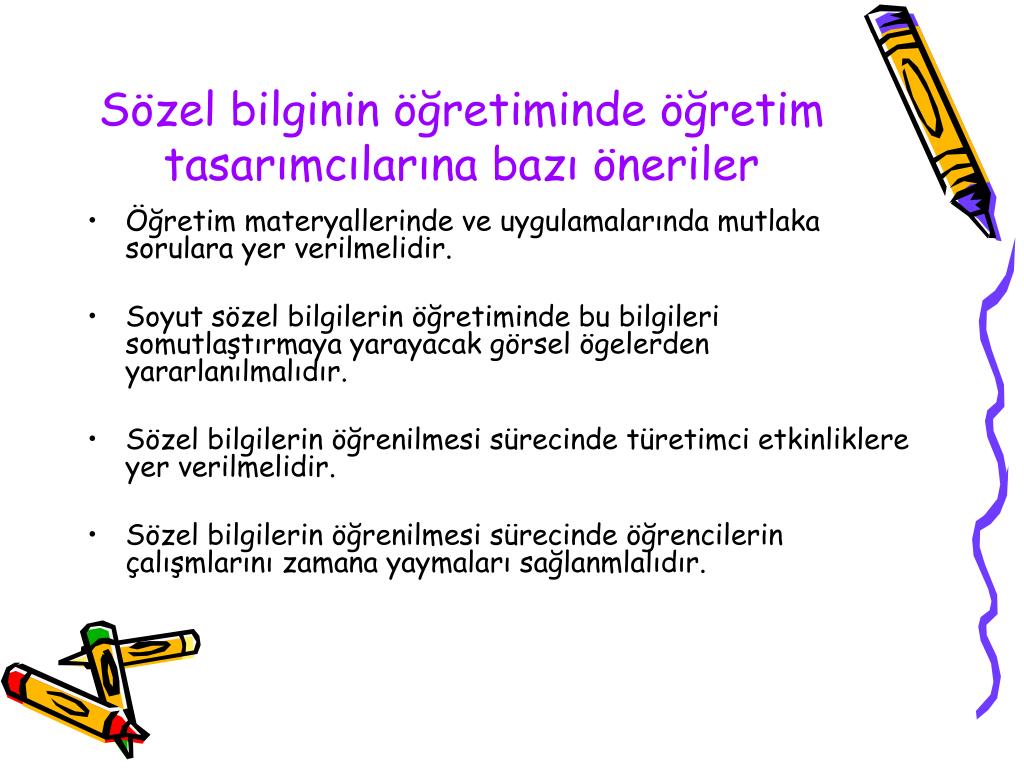 Sözel bilginin öğretiminde öğretim tasarımcılarına bazı öneriler

• Öğretim materyallerinde ve uygulamalarında mutlaka sorulara yer verilmelidir.

• Soyut sözel bilgilerin öğretiminde bu bilgileri somutlaştırmaya yarayacak görsel ögelerden yararlanılmalıdır.

• Sözel bilgilerin öğrenilmesi sürecinde türetimci etkinliklere yer verilmelidir.

• Sözel bilgilerin öğrenilmesi sürecinde öğrencilerin çalışmlarını zamana yaymaları sağlanmlalıdır.